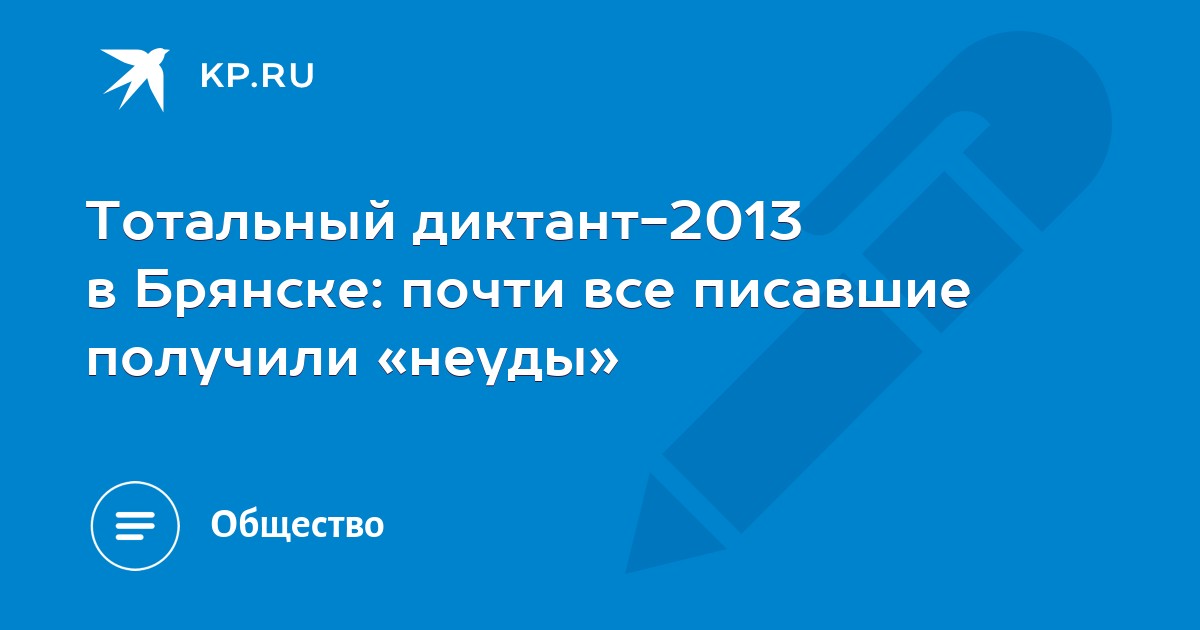 KP.RU

Тотальный диктант-2013 в Брянске: почти все писавшие получили «неуды»

Общество